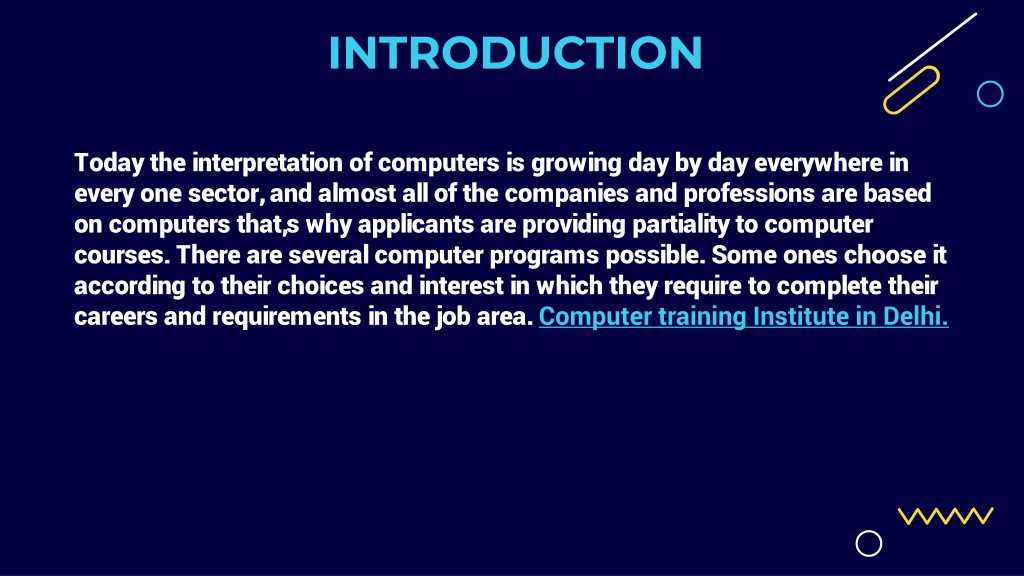 INTRODUCTION

Today the interpretation of computers is growing day by day everywhere in every one sector, and almost all of the companies and professions are based on computers that,s why applicants are providing partiality to computer courses. There are several computer programs possible. Some ones choose it according to their choices and interest in which they require to complete their careers and requirements in the job area. Computer training Institute in Delhi.